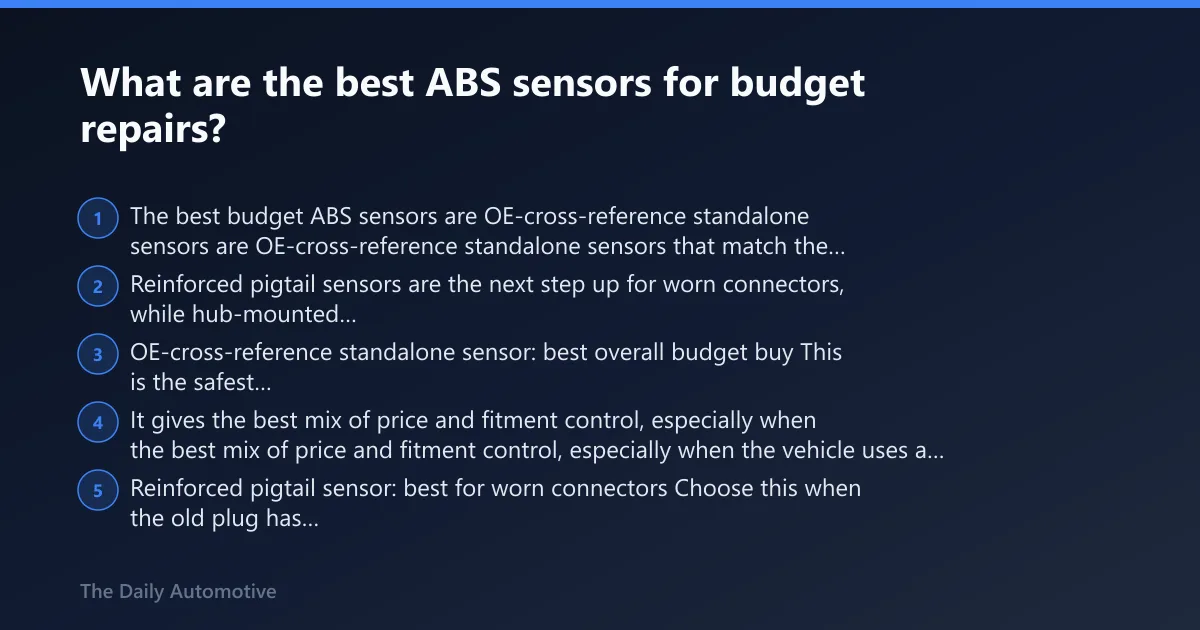 What are the best ABS sensors for budget repairs?

1 The best budget ABS sensors are OE-cross-reference standalone sensors are OE-cross-reference standalone sensors that match the...

2 Reinforced pigtail sensors are the next step up for worn connectors, while hub-mounted...

3 OE-cross-reference standalone sensor: best overall budget buy This is the safest...

4 It gives the best mix of price and fitment control, especially when the best mix of price and fitment control, especially when the vehicle uses a...

5 Reinforced pigtail sensor: best for worn connectors Choose this when the old plug has...

The Daily Automotive